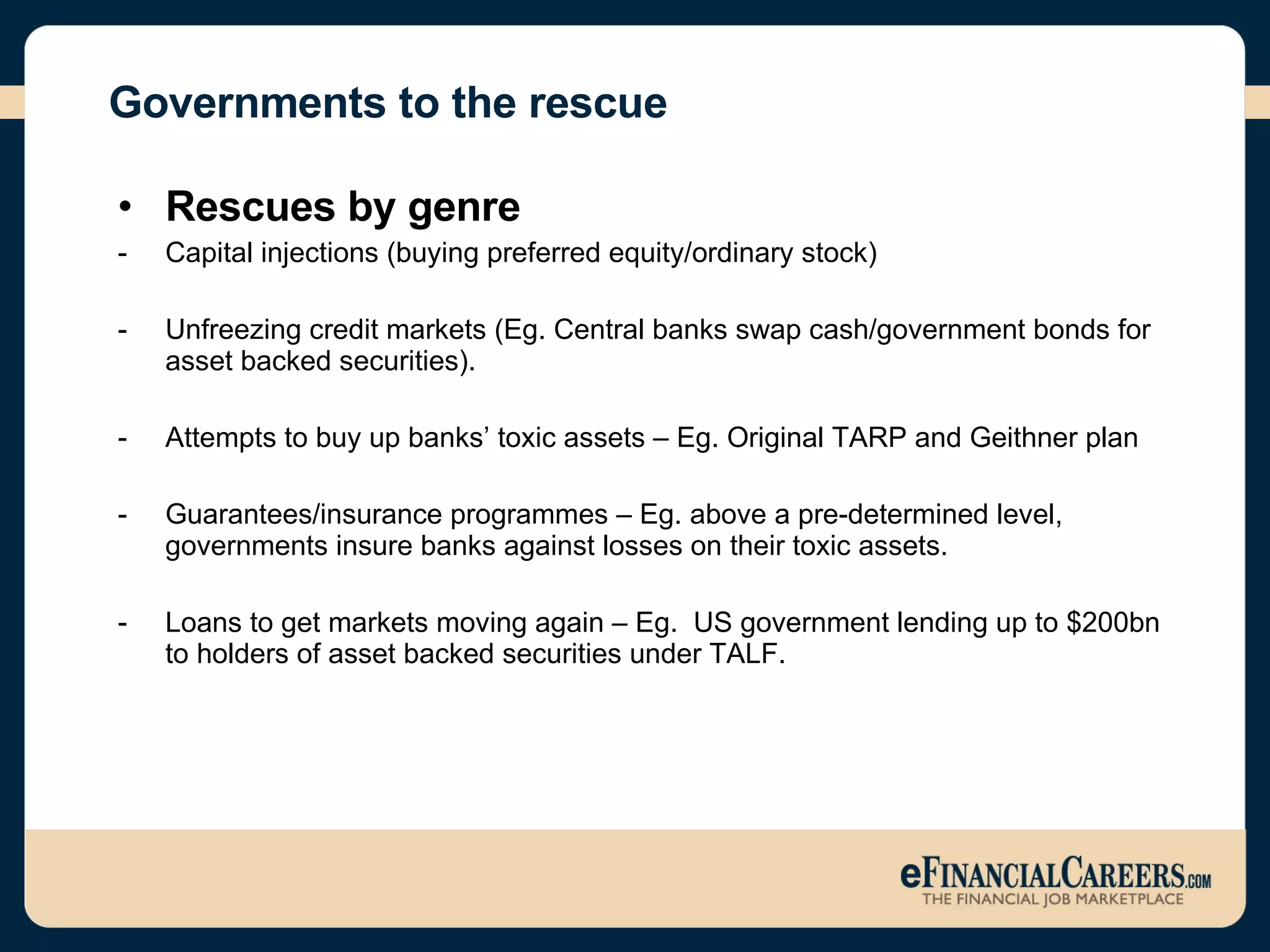 Governments to the rescue

• Rescues by genre

- Capital injections (buying preferred equity/ordinary stock)

- Unfreezing credit markets (Eg. Central banks swap cash/government bonds for asset backed securities).

- Attempts to buy up banks’ toxic assets – Eg. Original TARP and Geithner plan

- Guarantees/insurance programmes – Eg. above a pre-determined level, governments insure banks against losses on their toxic assets.

- Loans to get markets moving again – Eg. US government lending up to $200bn to holders of asset backed securities under TALF.

eFINANCIALCAREERS.COM
THE FINANCIAL JOB MARKETPLACE